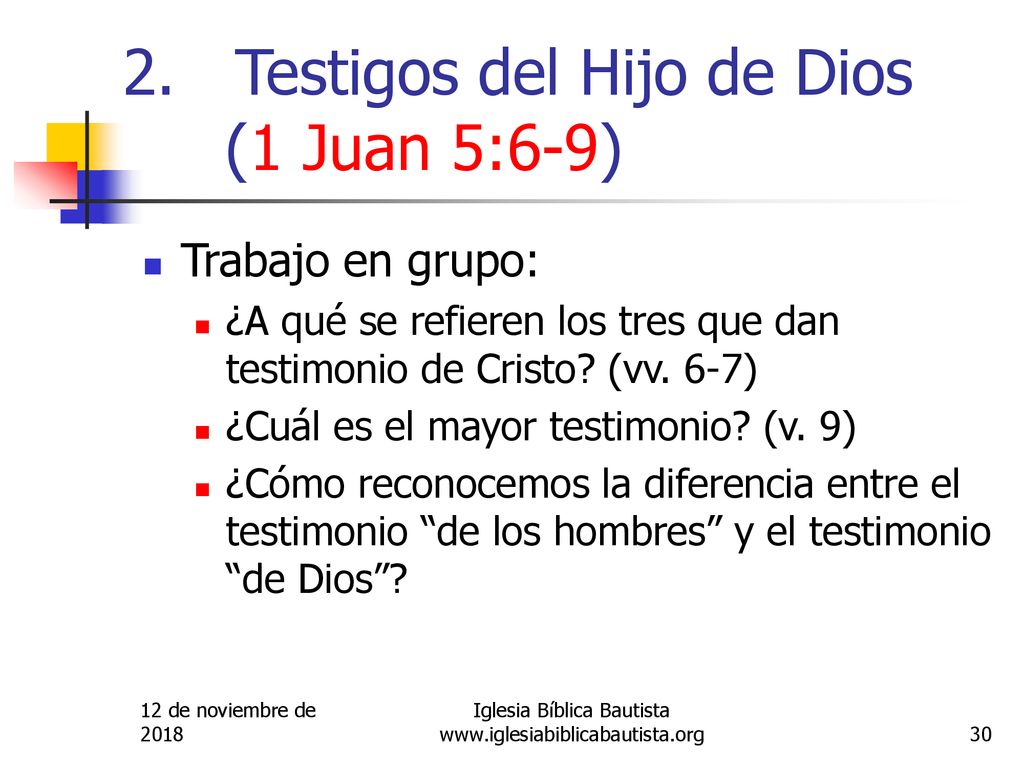 2. Testigos del Hijo de Dios (1 Juan 5:6-9)

Trabajo en grupo:

¿A qué se refieren los tres que dan testimonio de Cristo? (vv. 6-7)

¿Cuál es el mayor testimonio? (v. 9)

¿Cómo reconocemos la diferencia entre el testimonio “de los hombres” y el testimonio “de Dios”?

12 de noviembre de 2018

Iglesia Bíblica Bautista
www.iglesiabiblicabautista.org

30